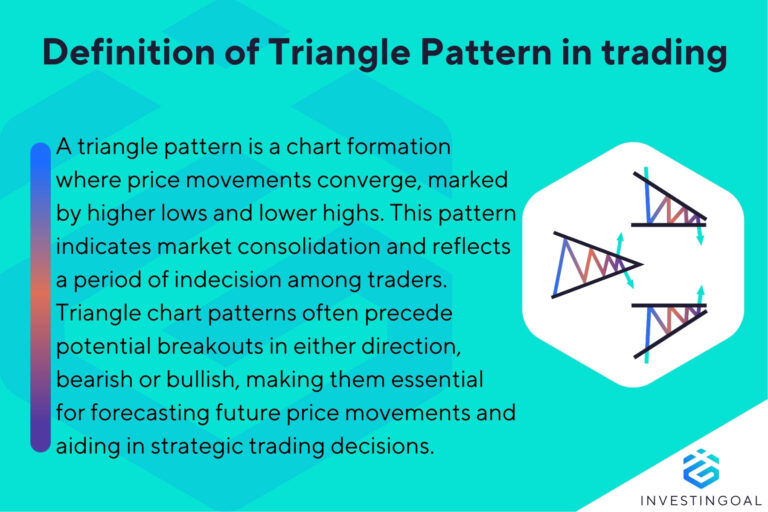 Definition of Triangle Pattern in trading

A triangle pattern is a chart formation where price movements converge, marked by higher lows and lower highs. This pattern indicates market consolidation and reflects a period of indecision among traders. Triangle chart patterns often precede potential breakouts in either direction, bearish or bullish, making them essential for forecasting future price movements and aiding in strategic trading decisions.

INVESTINGOAL